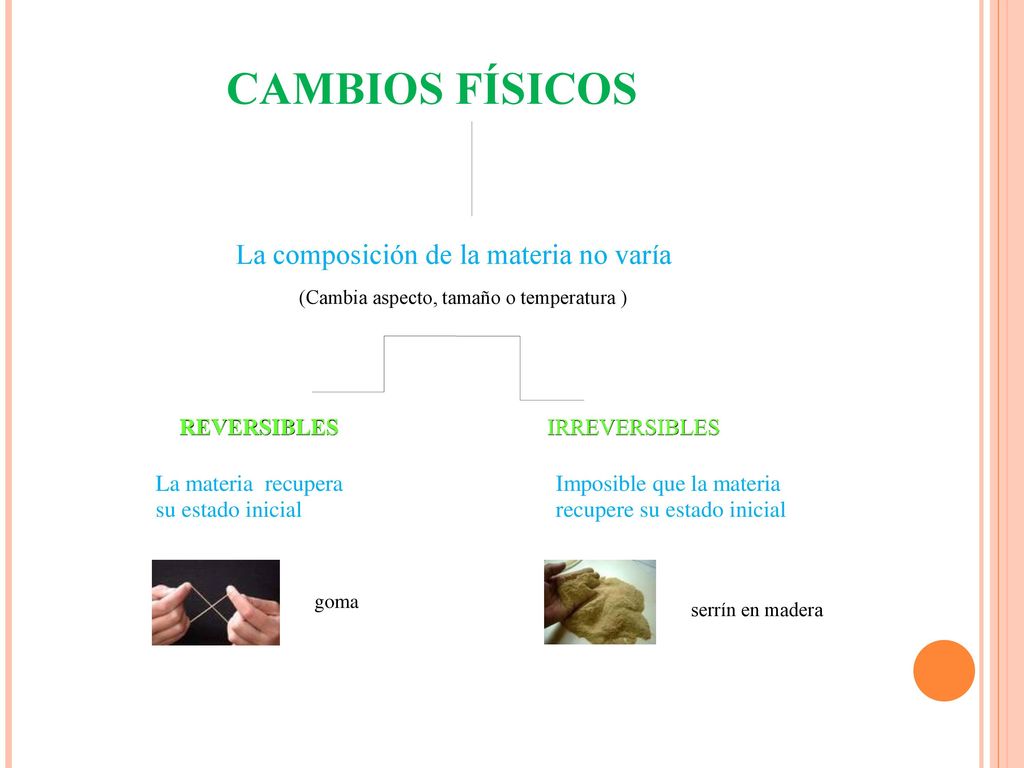 CAMBIOS FÍSICOS

La composición de la materia no varía

(Cambia aspecto, tamaño o temperatura )

REVERSIBLES

La materia recupera su estado inicial

goma

IRREVERSIBLES

Imposible que la materia recupere su estado inicial

serrín en madera